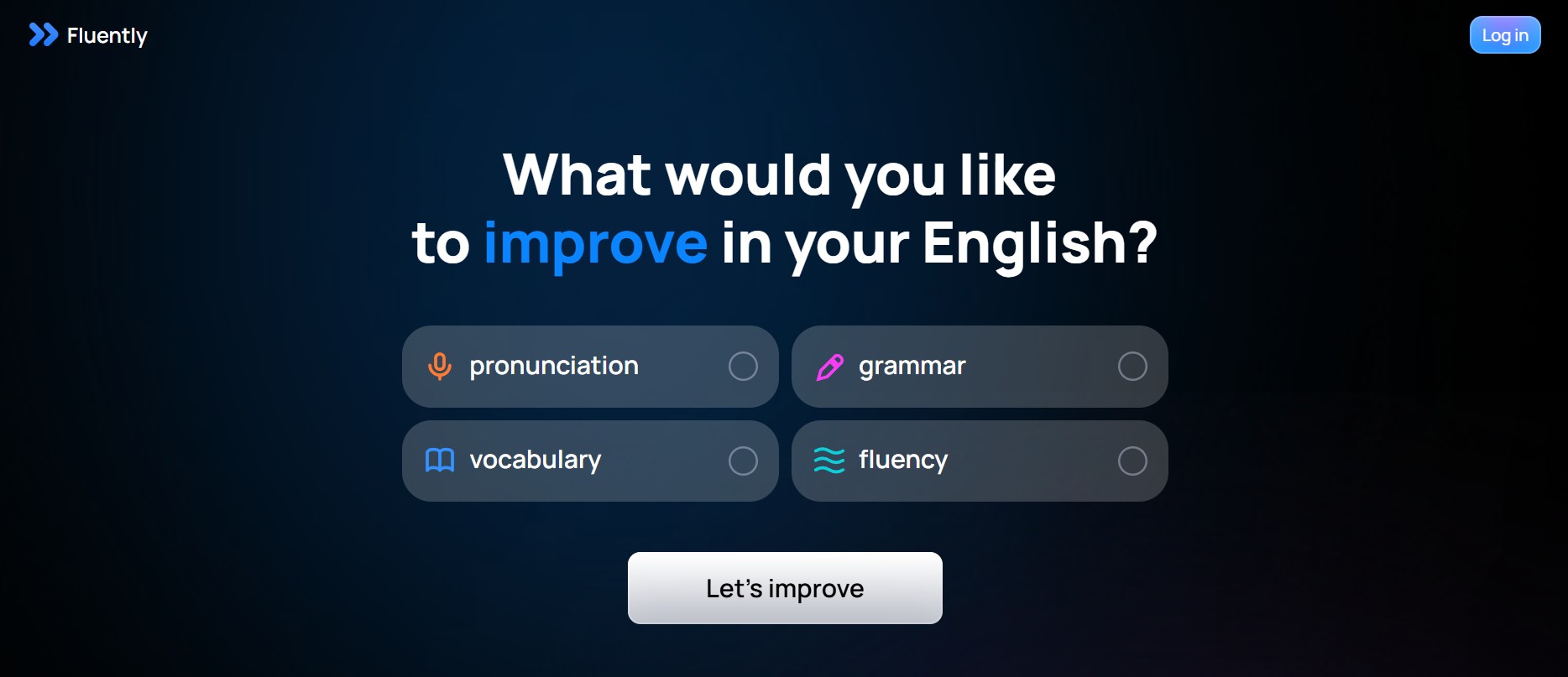 Fluently

Log in

What would you like to improve in your English?

pronunciation

grammar

vocabulary

fluency

Let’s improve